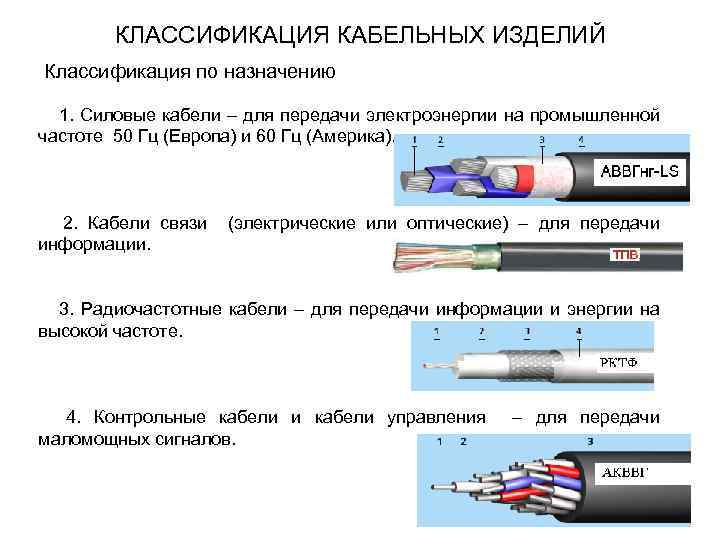 КЛАССИФИКАЦИЯ КАБЕЛЬНЫХ ИЗДЕЛИЙ

Классификация по назначению

1. Силовые кабели – для передачи электроэнергии на промышленной частоте 50 Гц (Европа) и 60 Гц (Америка).

1 2 3 4

АВВГнг-LS

2. Кабели связи (электрические или оптические) – для передачи информации.

ТПВ

3. Радиочастотные кабели – для передачи информации и энергии на высокой частоте.

1 2 3 4

РКТФ

4. Контрольные кабели и кабели управления – для передачи маломощных сигналов.

1 2 3

АКВВГ